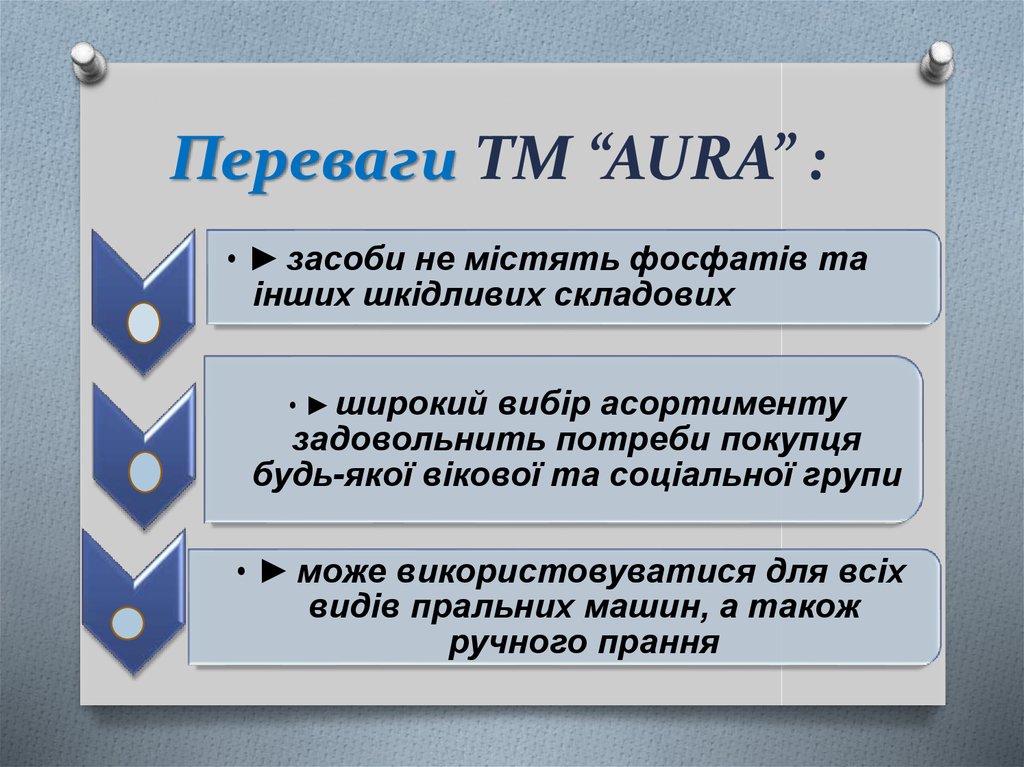 Переваги ТМ “AURA” :

• ► засоби не містять фосфатів та інших шкідливих складових

• ► широкий вибір асортименту задовольнить потреби покупця будь-якої вікової та соціальної групи

• ► може використовуватися для всіх видів пральних машин, а також ручного прання